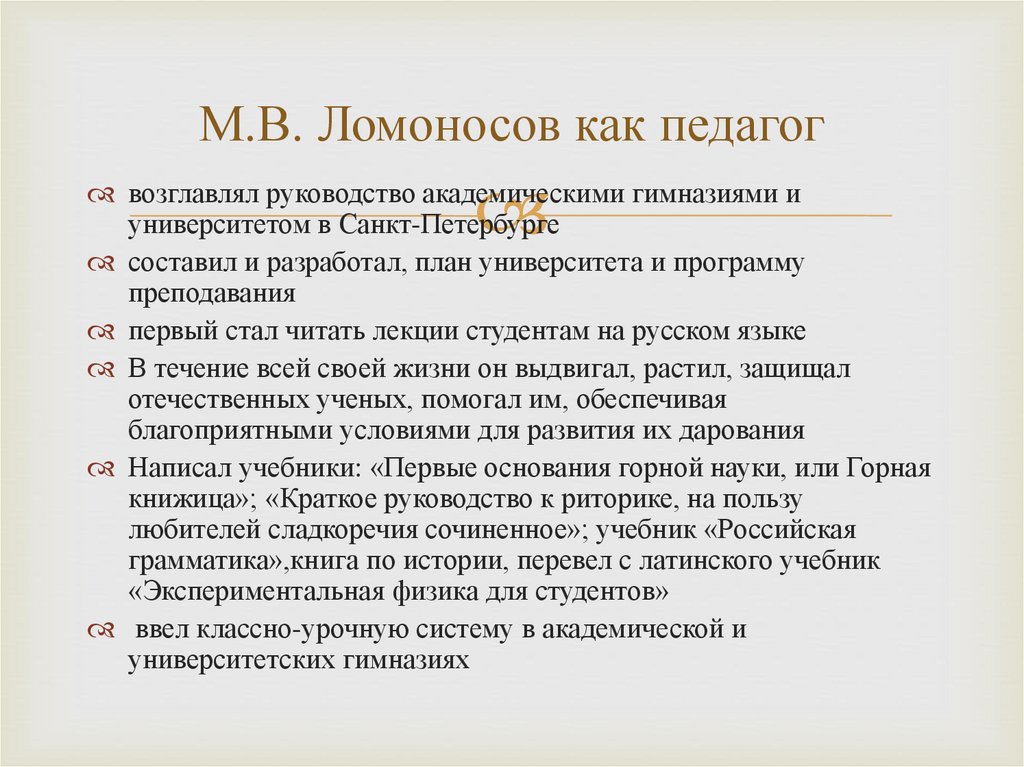 М.В. Ломоносов как педагог

возглавлял руководство академическими гимназиями и университетом в Санкт-Петербурге

составил и разработал, план университета и программу преподавания

первый стал читать лекции студентам на русском языке

В течение всей своей жизни он выдвигал, растил, защищал отечественных ученых, помогал им, обеспечивая благоприятными условиями для развития их дарования

Написал учебники: «Первые основания горной науки, или Горная книжица»; «Краткое руководство к риторике, на пользу любителей сладкоречия сочиненное»; учебник «Российская грамматика»,книга по истории, перевел с латинского учебник «Экспериментальная физика для студентов»

ввел классно-урочную систему в академической и университетских гимназиях